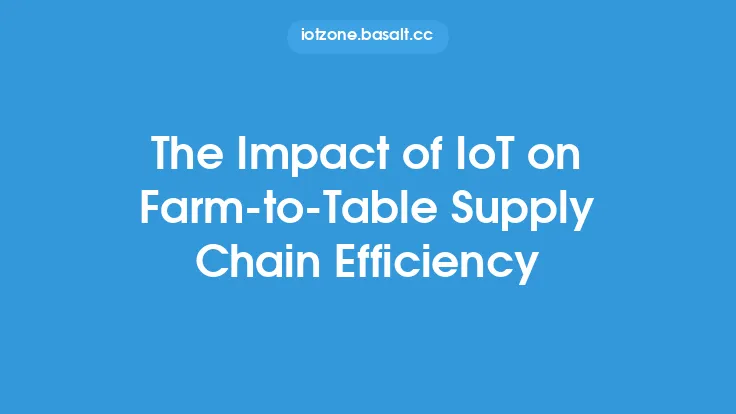 iotzone.basalt.cc

The Impact of IoT on Farm-to-Table Supply Chain Efficiency